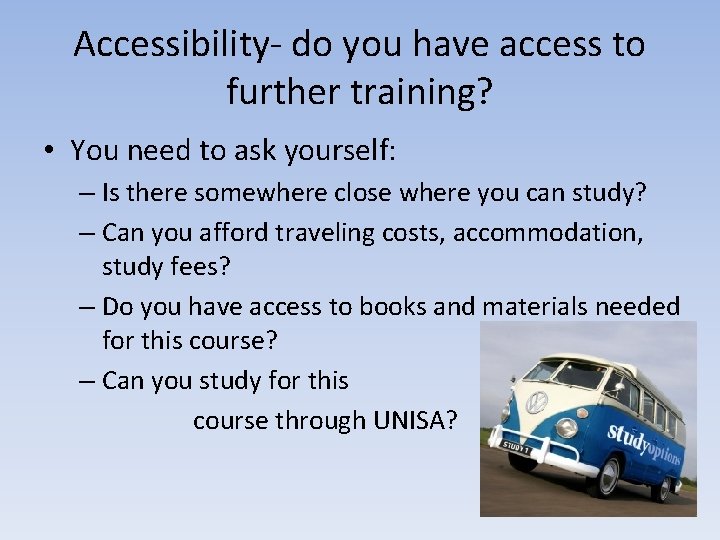 Accessibility- do you have access to further training?

• You need to ask yourself:

– Is there somewhere close where you can study?

– Can you afford traveling costs, accommodation, study fees?

– Do you have access to books and materials needed for this course?

– Can you study for this course through UNISA?

studyoptions

STUDY 1